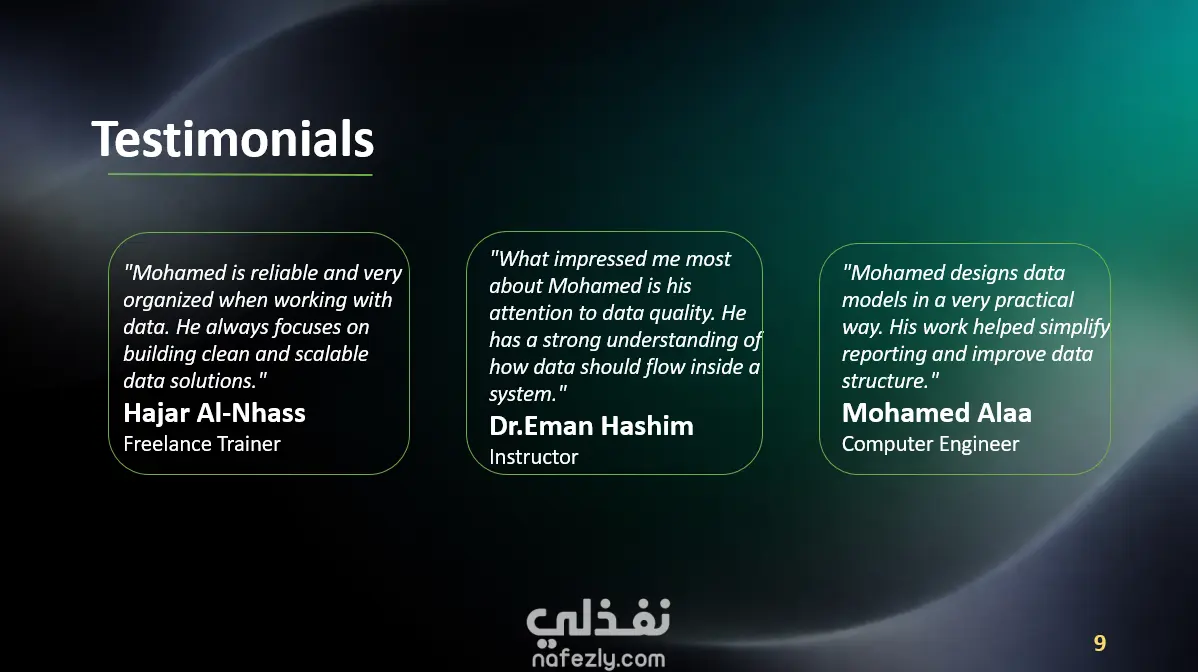 Testimonials

"Mohamed is reliable and very organized when working with data. He always focuses on building clean and scalable data solutions."
Hajar Al-Nhass
Freelance Trainer

"What impressed me most about Mohamed is his attention to data quality. He has a strong understanding of how data should flow inside a system."
Dr.Eman Hashim
Instructor

"Mohamed designs data models in a very practical way. His work helped simplify reporting and improve data structure."
Mohamed Alaa
Computer Engineer

نفذلي
nafezly.com

9